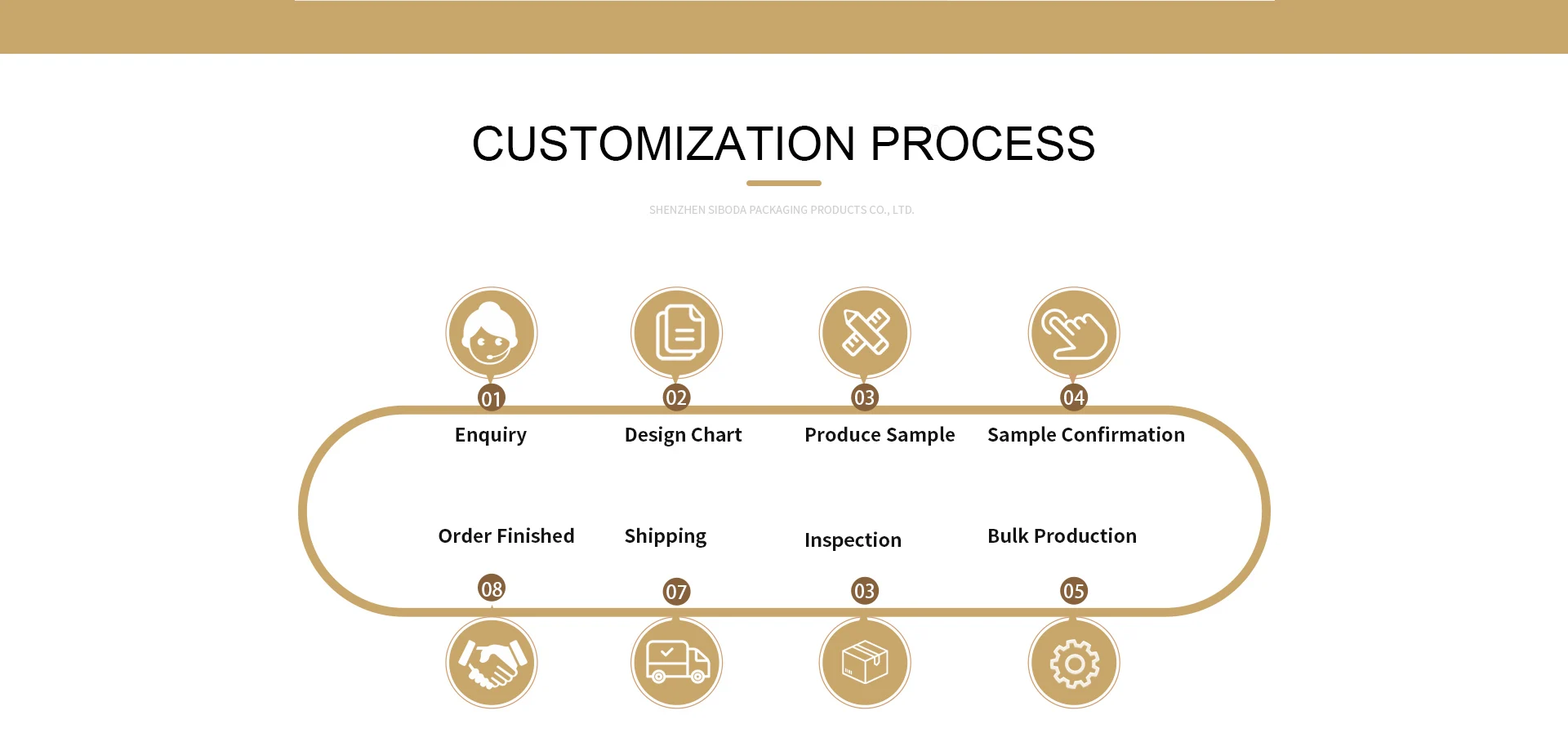 CUSTOMIZATION PROCESS

SHENZHEN SIBODA PACKAGING PRODUCTS CO., LTD.

01
Enquiry

02
Design Chart

03
Produce Sample

04
Sample Confirmation

Order Finished
08

Shipping
07

Inspection
03

Bulk Production
05